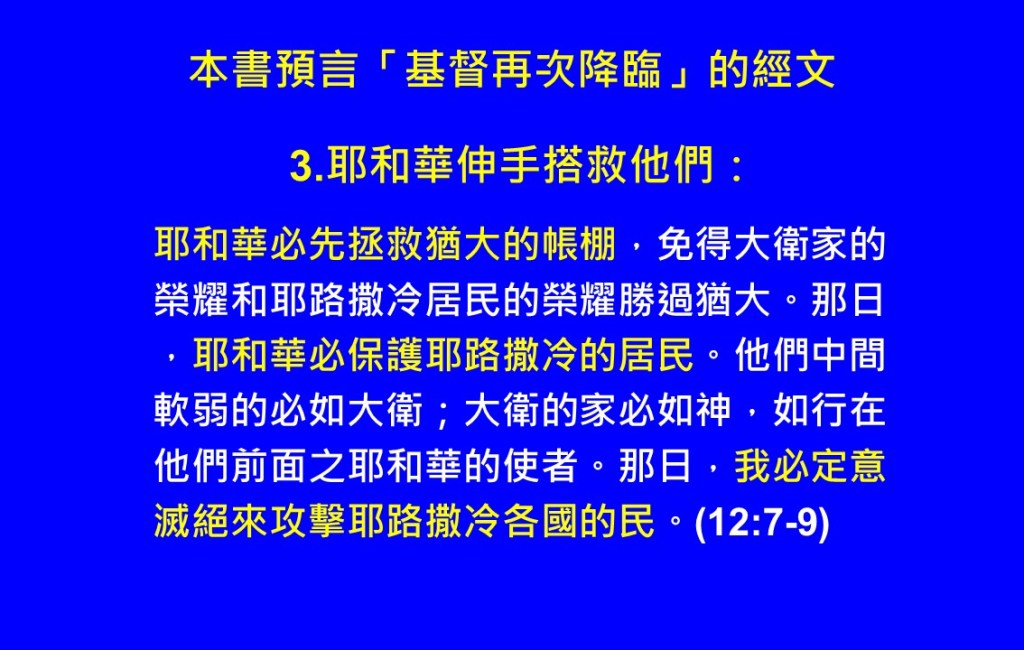 本書預言「基督再次降臨」的經文

3.耶和華伸手搭救他們：

耶和華必先拯救猶大的帳棚，免得大衛家的榮耀和耶路撒冷居民的榮耀勝過猶大。那日，耶和華必保護耶路撒冷的居民。他們中間軟弱的必如大衛；大衛的家必如神，如行在他們前面之耶和華的使者。那日，我必定意滅絕來攻擊耶路撒冷各國的民。(12:7-9)